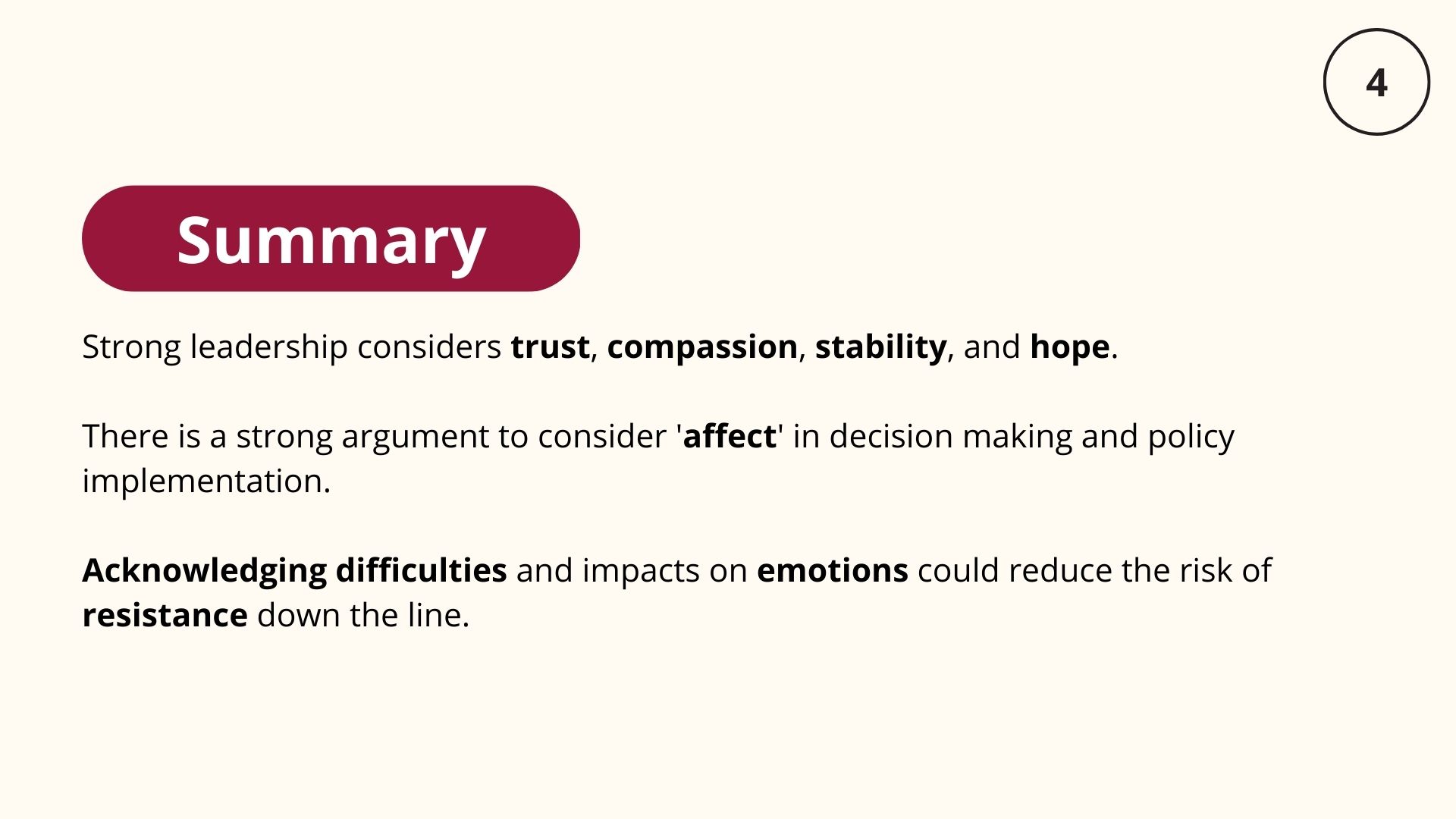 4

Summary

Strong leadership considers trust, compassion, stability, and hope.

There is a strong argument to consider 'affect' in decision making and policy implementation.

Acknowledging difficulties and impacts on emotions could reduce the risk of resistance down the line.